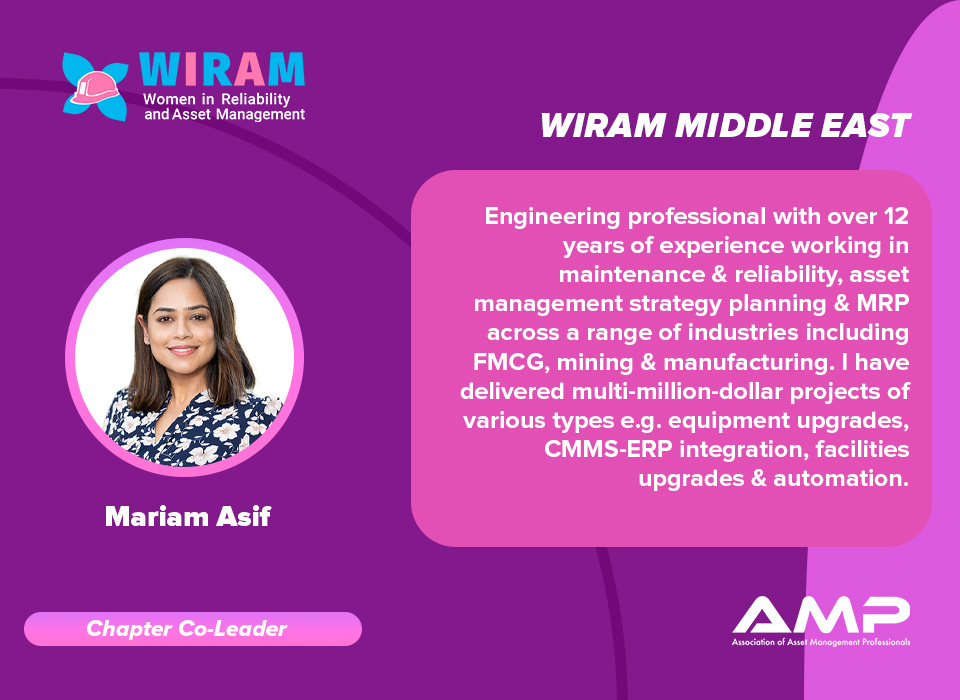 WIRAM
Women in Reliability and Asset Management

WIRAM MIDDLE EAST

Engineering professional with over 12 years of experience working in maintenance & reliability, asset management strategy planning & MRP across a range of industries including FMCG, mining & manufacturing. I have delivered multi-million-dollar projects of various types e.g. equipment upgrades, CMMS-ERP integration, facilities upgrades & automation.

Mariam Asif

Chapter Co-Leader

AMP
Association of Asset Management Professionals